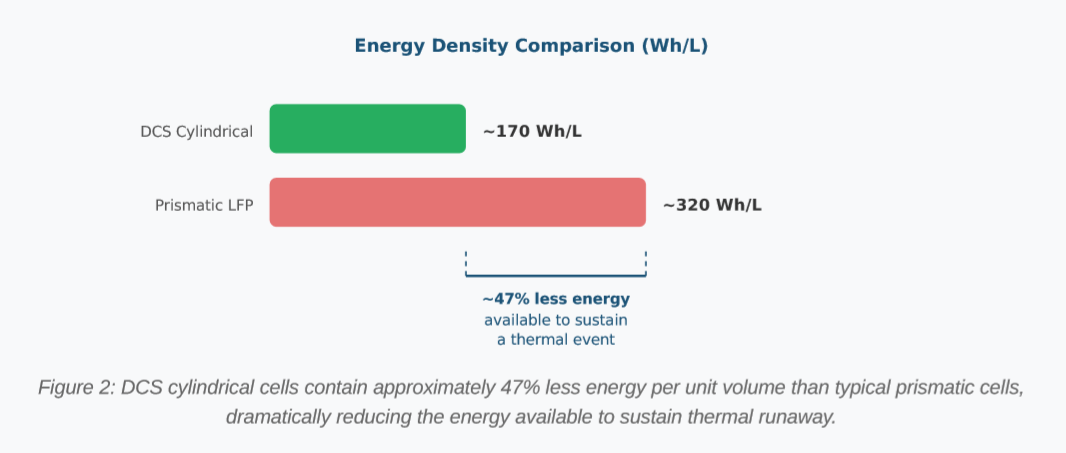 Energy Density Comparison (Wh/L)

DCS Cylindrical ~170 Wh/L

Prismatic LFP ~320 Wh/L

~47% less energy
available to sustain
a thermal event

Figure 2: DCS cylindrical cells contain approximately 47% less energy per unit volume than typical prismatic cells, dramatically reducing the energy available to sustain thermal runaway.